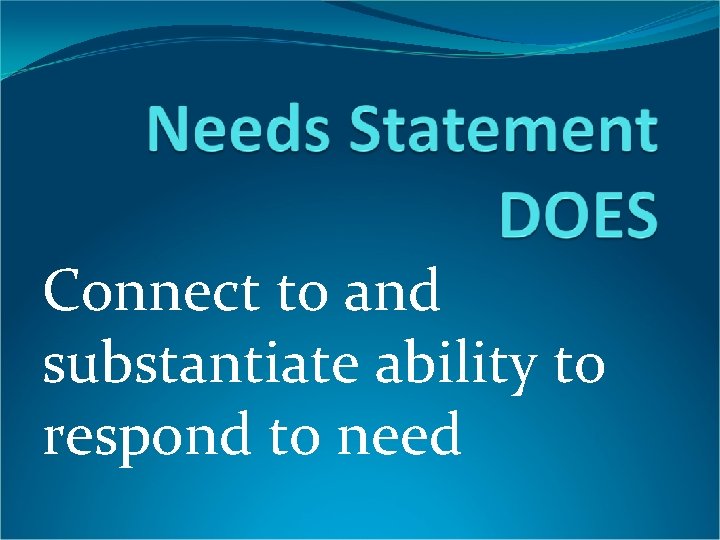 Needs Statement DOES

Connect to and substantiate ability to respond to need